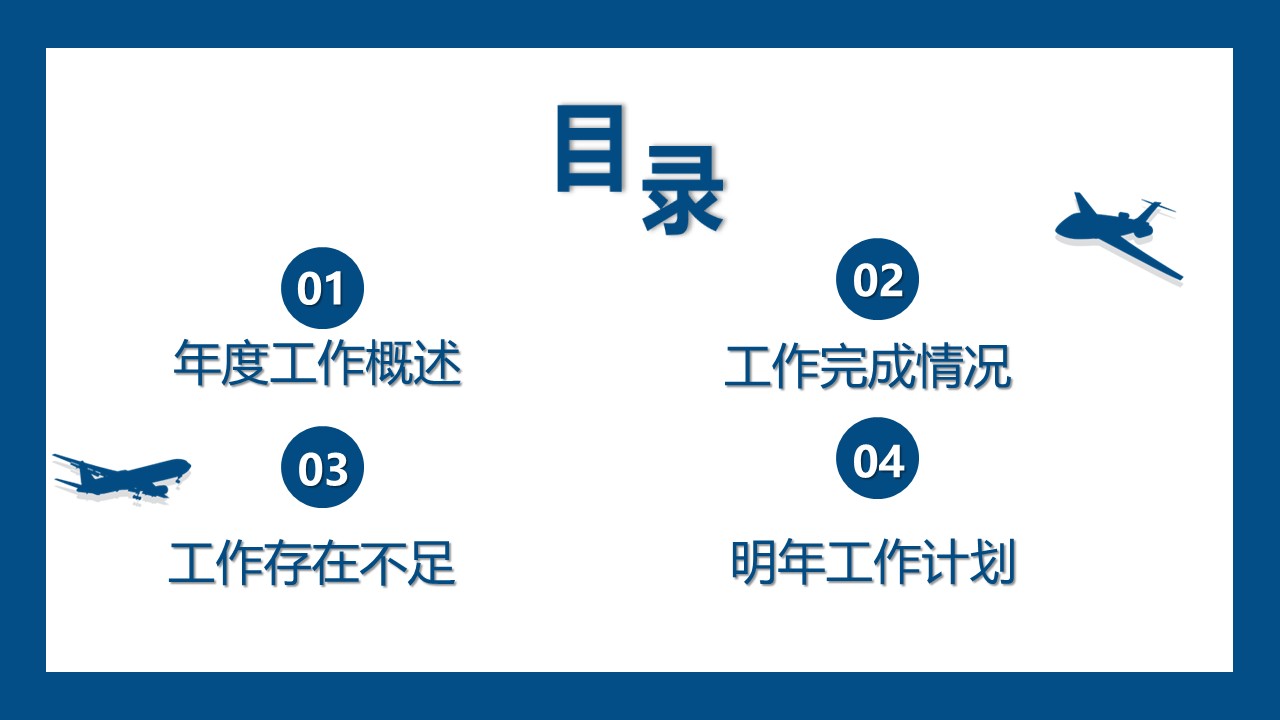 目录

01
年度工作概述

02
工作完成情况

03
工作存在不足

04
明年工作计划